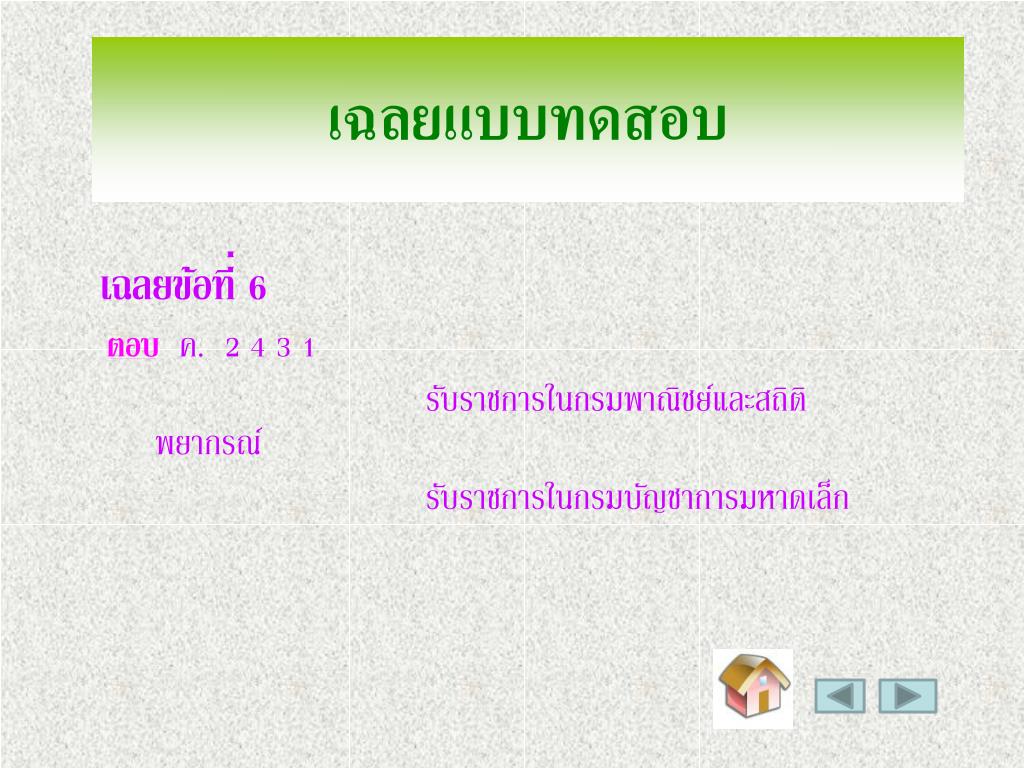 เฉลยแบบทดสอบ

เฉลยข้อที่ 6

ตอบ ค. 2 4 3 1

รับราชการในกรมพาณิชย์และสถิติพยากรณ์

รับราชการในกรมบัญชาการมหาดเล็ก